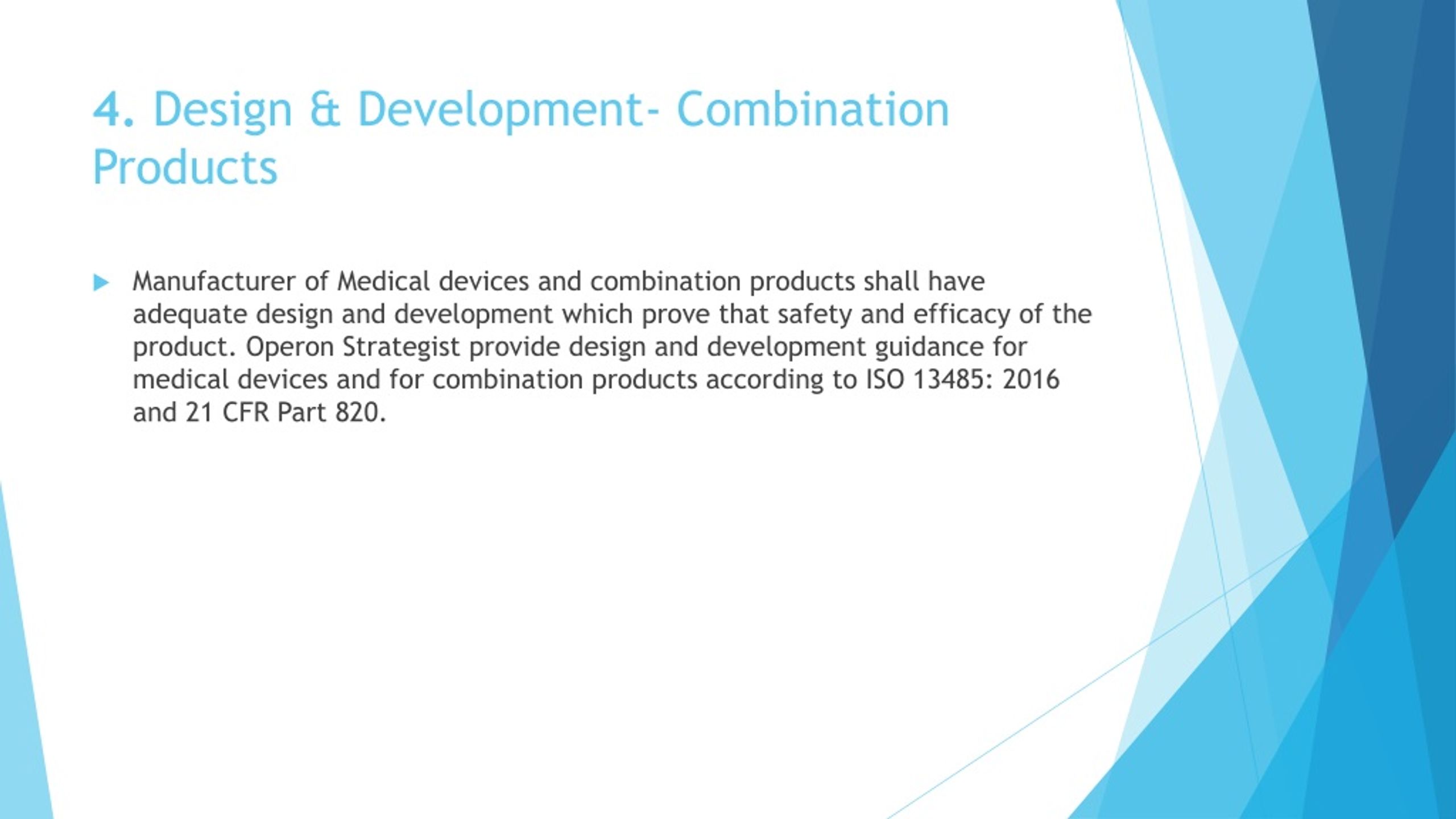 4. Design & Development- Combination Products

Manufacturer of Medical devices and combination products shall have adequate design and development which prove that safety and efficacy of the product. Operon Strategist provide design and development guidance for medical devices and for combination products according to ISO 13485: 2016 and 21 CFR Part 820.